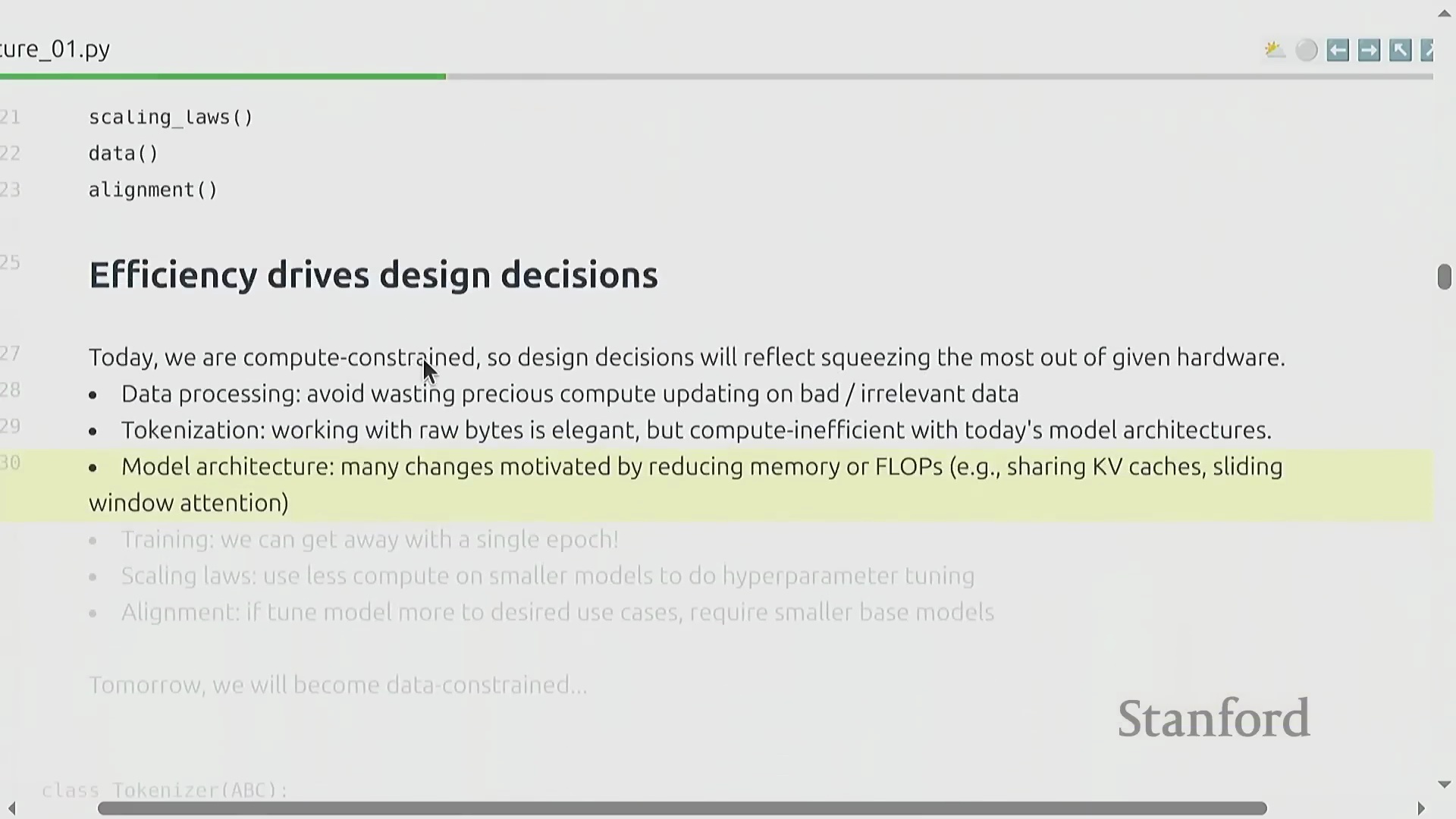 ture_01.py

21 scaling_laws()
22 data()
23 alignment()

25 Efficiency drives design decisions

27 Today, we are compute-constrained, so design decisions will reflect squeezing the most out of given hardware.
28 • Data processing: avoid wasting precious compute updating on bad / irrelevant data
29 • Tokenization: working with raw bytes is elegant, but compute-inefficient with today's model architectures.
30 • Model architecture: many changes motivated by reducing memory or FLOPs (e.g., sharing KV caches, sliding window attention)
• Training: we can get away with a single epoch!
• Scaling laws: use less compute on smaller models to do hyperparameter tuning
• Alignment: if tune model more to desired use cases, require smaller base models

Tomorrow, we will become data-constrained...

Stanford

class Tokenizer(ABC):